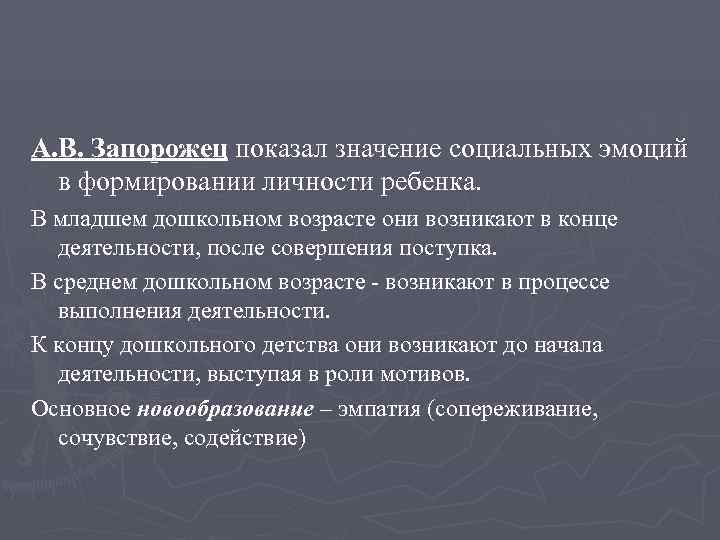 А.В. Запорожец показал значение социальных эмоций в формировании личности ребенка.

В младшем дошкольном возрасте они возникают в конце деятельности, после совершения поступка.

В среднем дошкольном возрасте - возникают в процессе выполнения деятельности.

К концу дошкольного детства они возникают до начала деятельности, выступая в роли мотивов.

Основное новообразование – эмпатия (сопереживание, сочувствие, содействие)